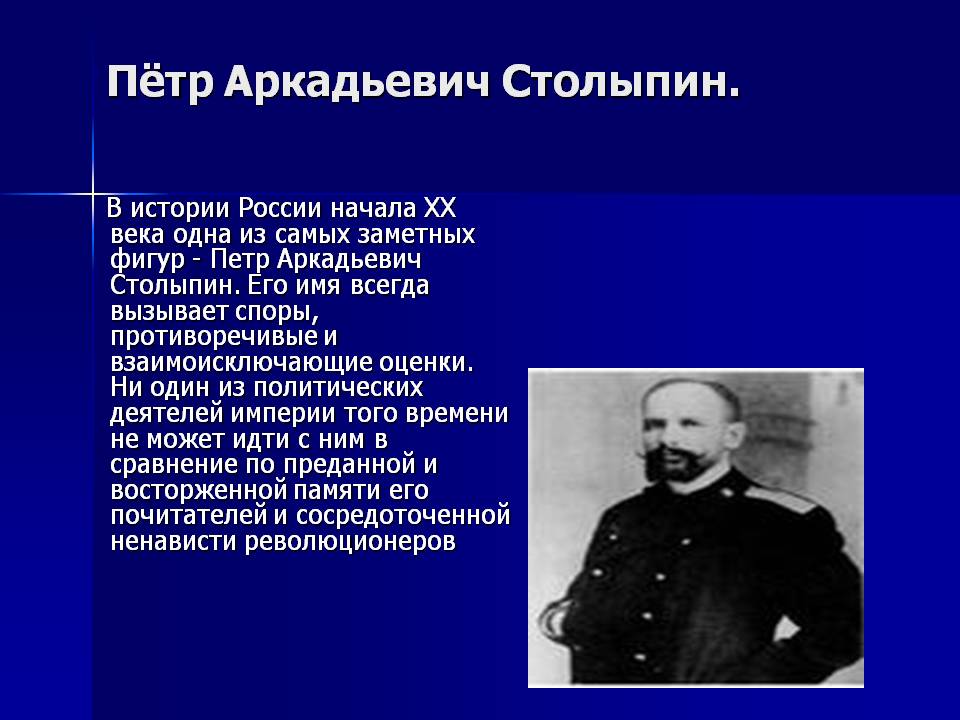 Пётр Аркадьевич Столыпин.

В истории России начала XX века одна из самых заметных фигур - Петр Аркадьевич Столыпин. Его имя всегда вызывает споры, противоречивые и взаимоисключающие оценки. Ни один из политических деятелей империи того времени не может идти с ним в сравнение по преданной и восторженной памяти его почитателей и сосредоточенной ненависти революционеров